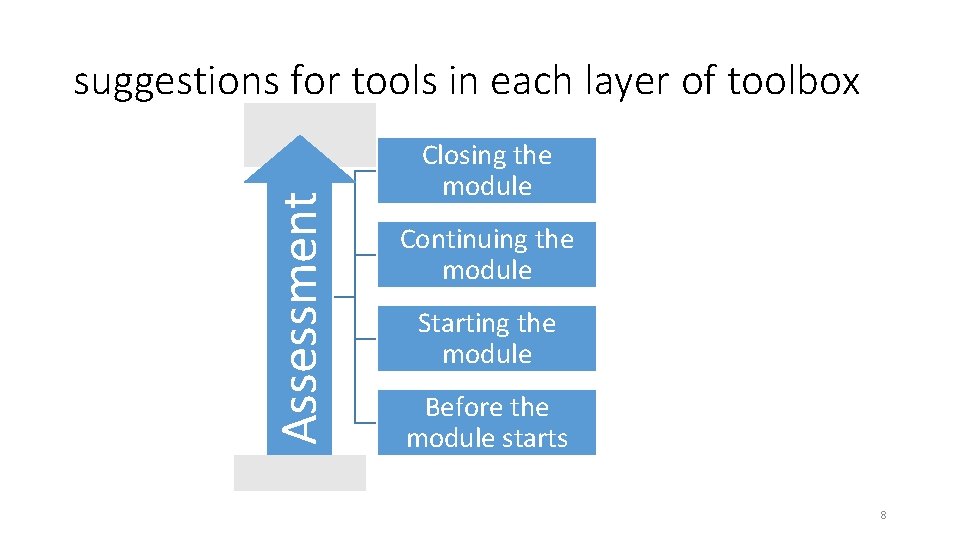 suggestions for tools in each layer of toolbox

Assessment

Closing the module

Continuing the module

Starting the module

Before the module starts

8